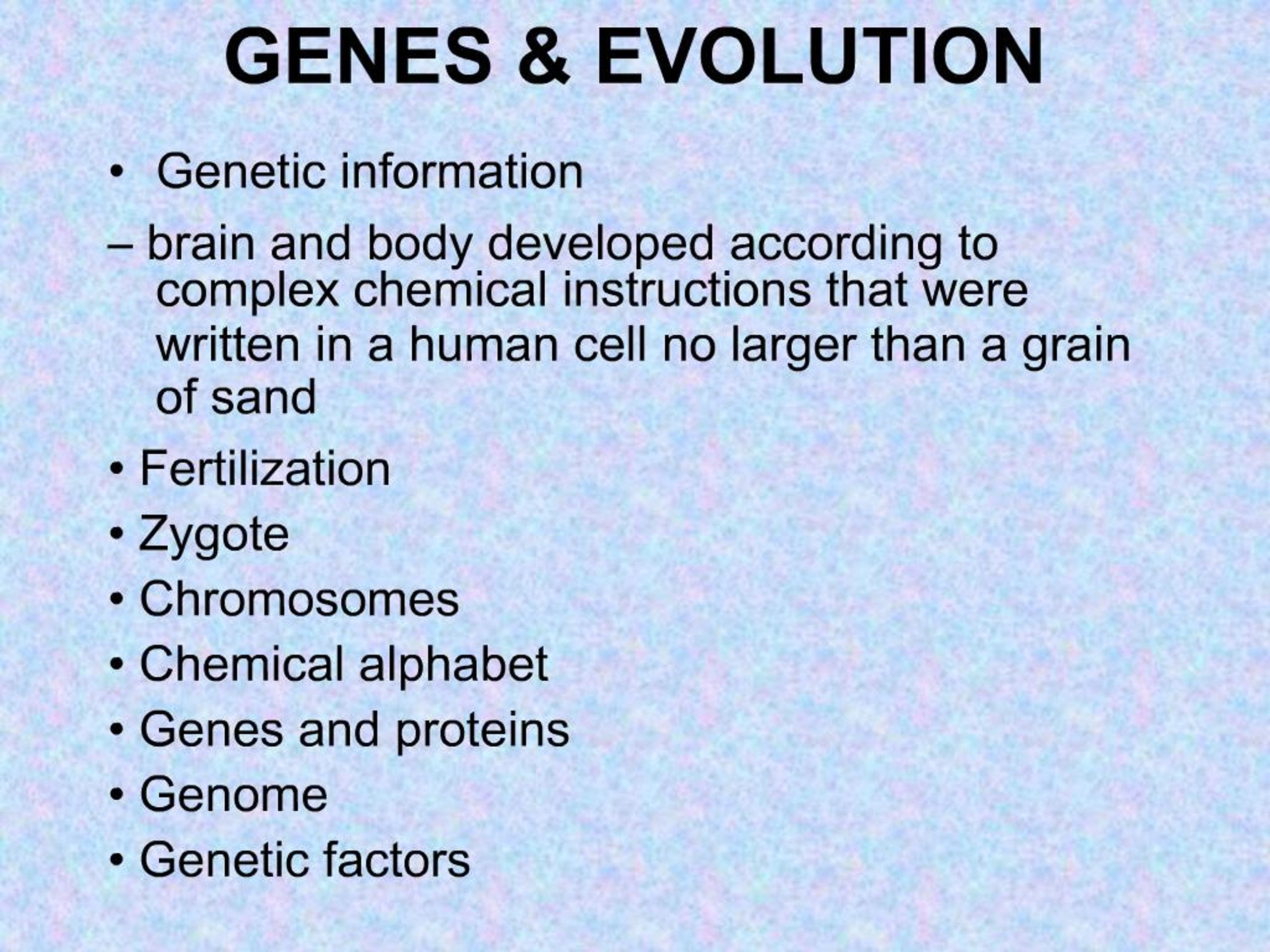 GENES & EVOLUTION

• Genetic information

– brain and body developed according to complex chemical instructions that were written in a human cell no larger than a grain of sand

• Fertilization
• Zygote
• Chromosomes
• Chemical alphabet
• Genes and proteins
• Genome
• Genetic factors